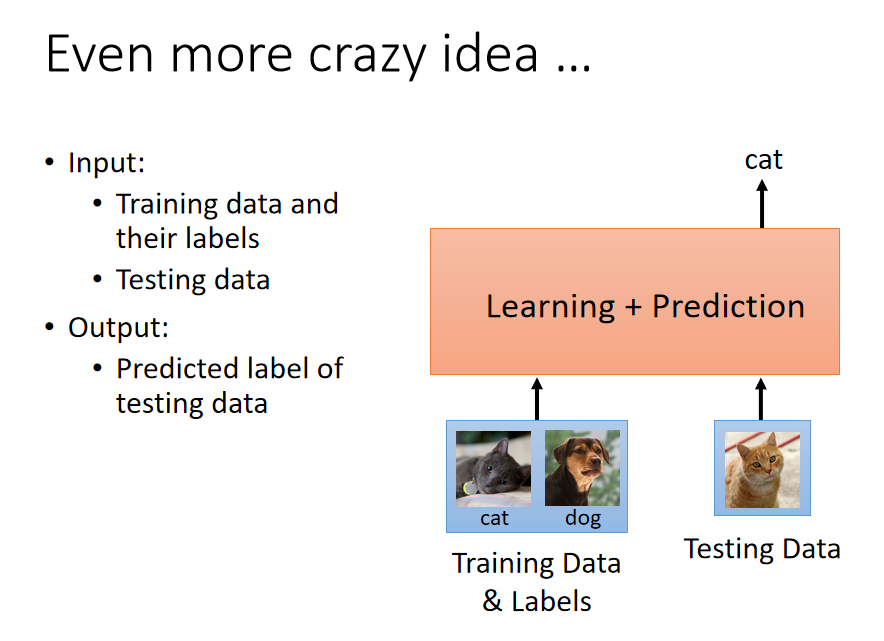 Even more crazy idea …

• Input:
  • Training data and their labels
  • Testing data
• Output:
  • Predicted label of testing data

cat

Learning + Prediction

cat dog

Training Data & Labels

Testing Data